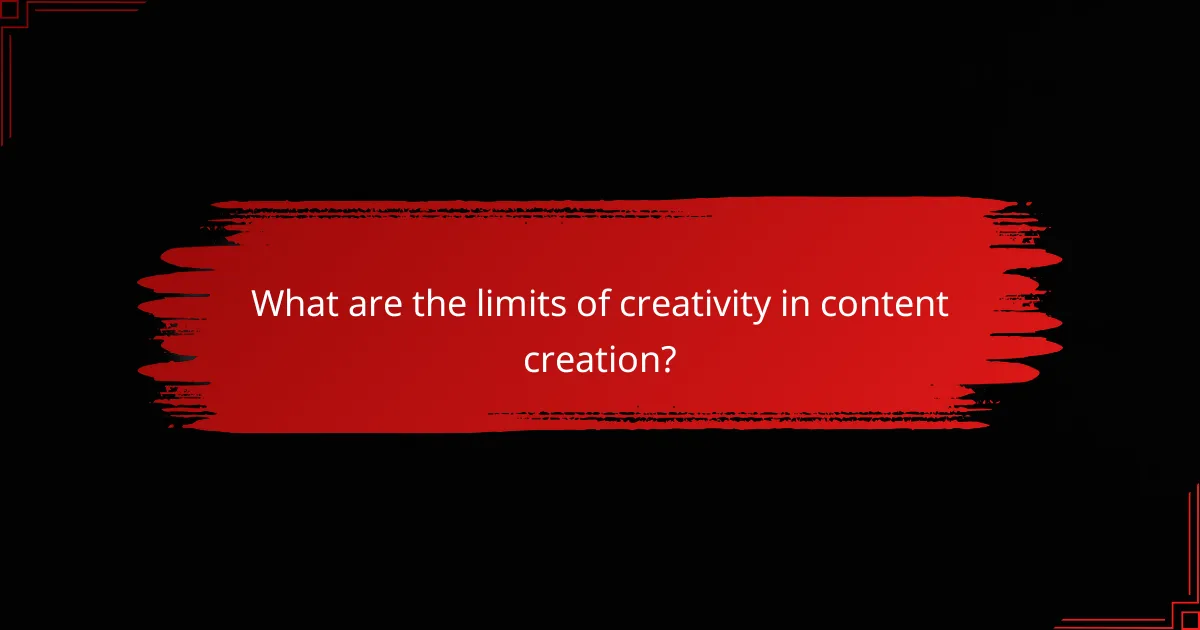 What are the limits of creativity in content creation?